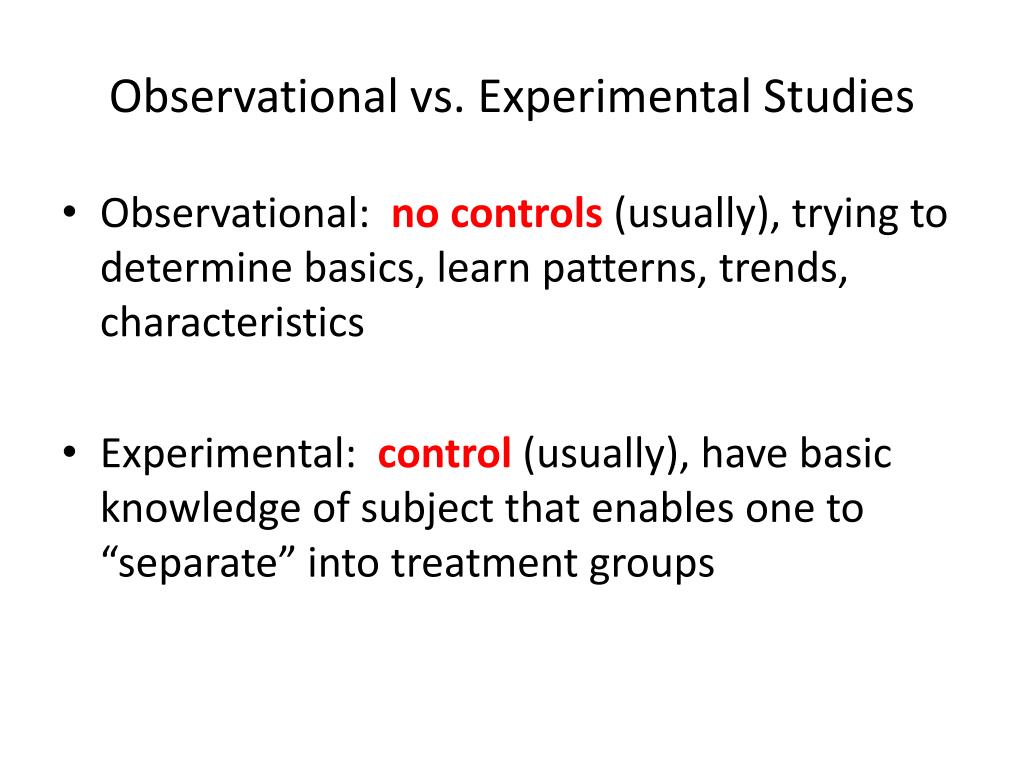 Observational vs. Experimental Studies

• Observational: no controls (usually), trying to determine basics, learn patterns, trends, characteristics

• Experimental: control (usually), have basic knowledge of subject that enables one to “separate” into treatment groups